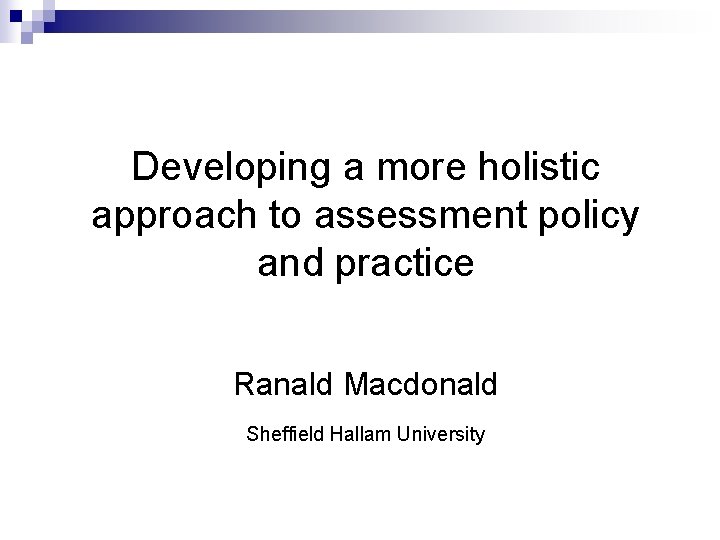 Developing a more holistic approach to assessment policy and practice

Ranald Macdonald

Sheffield Hallam University